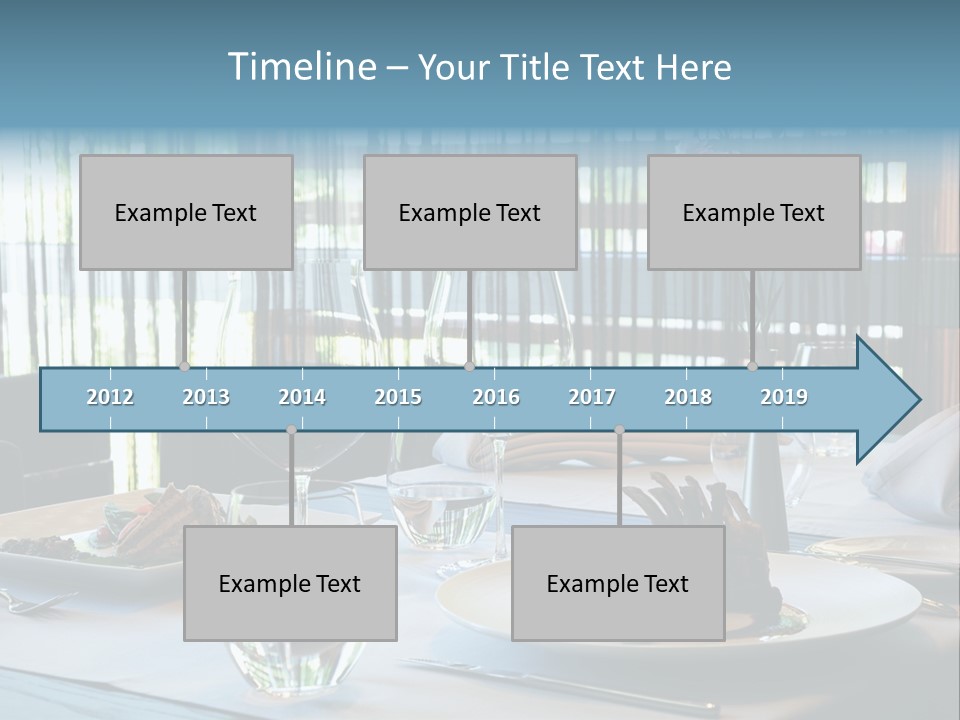 Timeline – Your Title Text Here

Example Text

Example Text

Example Text

2012 2013 2014 2015 2016 2017 2018 2019

Example Text

Example Text